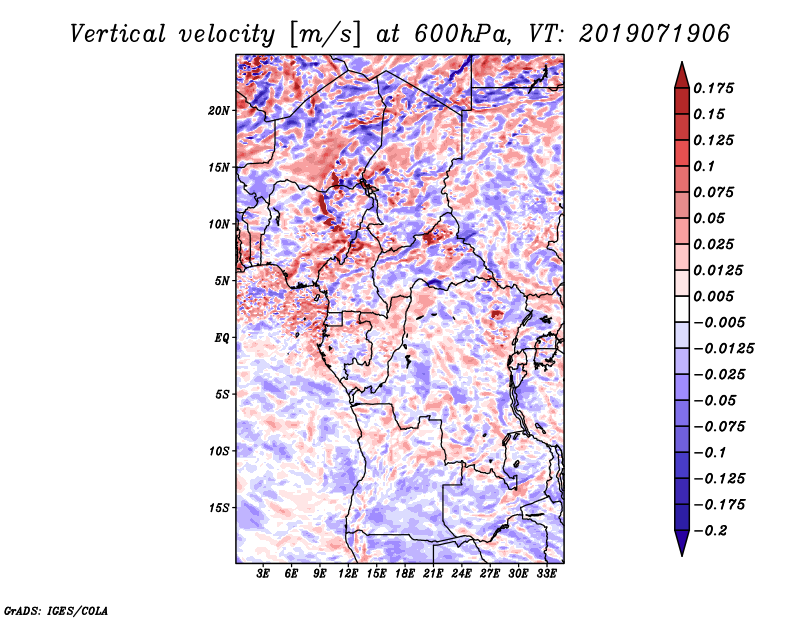 Vertical velocity [m/s] at 600hPa, VT: 2019071906

20N
15N
10N
5N
EQ
5S
10S
15S

3E 6E 9E 12E 15E 18E 21E 24E 27E 30E 33E

0.175
0.15
0.125
0.1
0.075
0.05
0.025
0.0125
0.005
−0.005
−0.0125
−0.025
−0.05
−0.075
−0.1
−0.125
−0.175
−0.2

GrADS: IGES/COLA